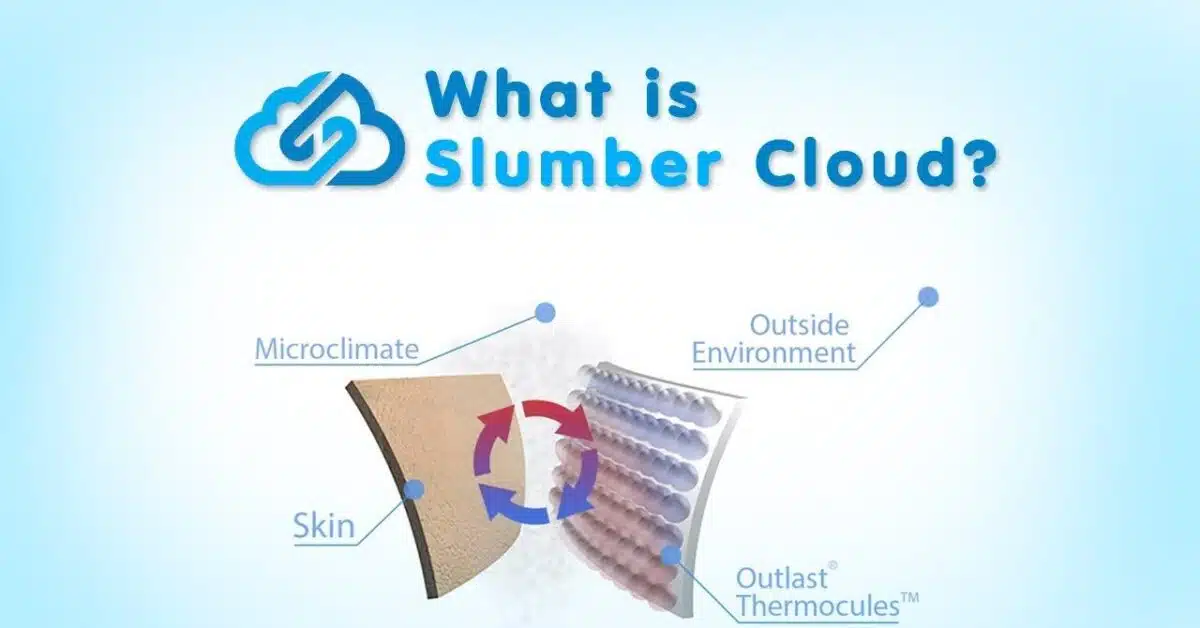 What is Slumber Cloud?

Microclimate

Outside Environment

Skin

Outlast® Thermocules™